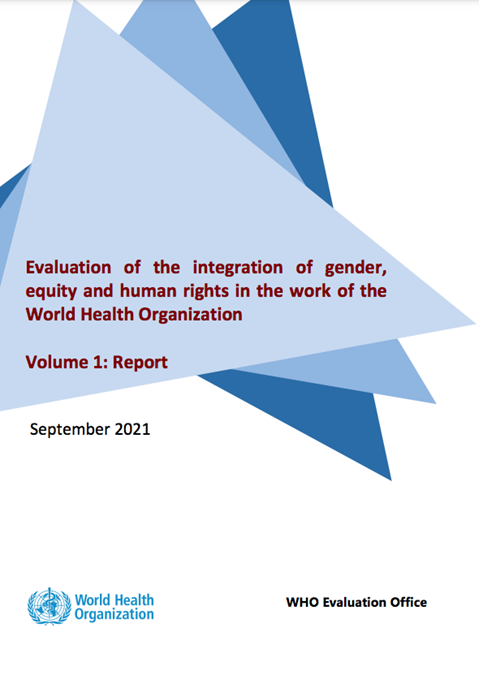 Evaluation of the integration of gender, equity and human rights in the work of the World Health Organization

Volume 1: Report

September 2021

World Health Organization

WHO Evaluation Office